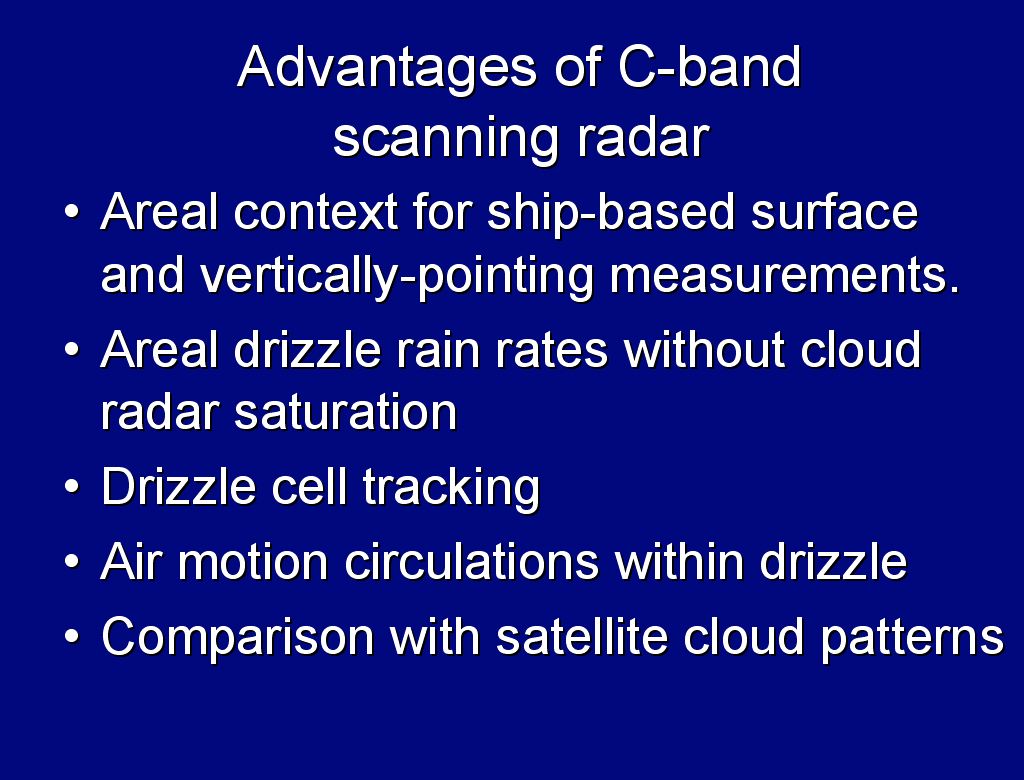 Advantages of C-band scanning radar

• Areal context for ship-based surface and vertically-pointing measurements.
• Areal drizzle rain rates without cloud radar saturation
• Drizzle cell tracking
• Air motion circulations within drizzle
• Comparison with satellite cloud patterns